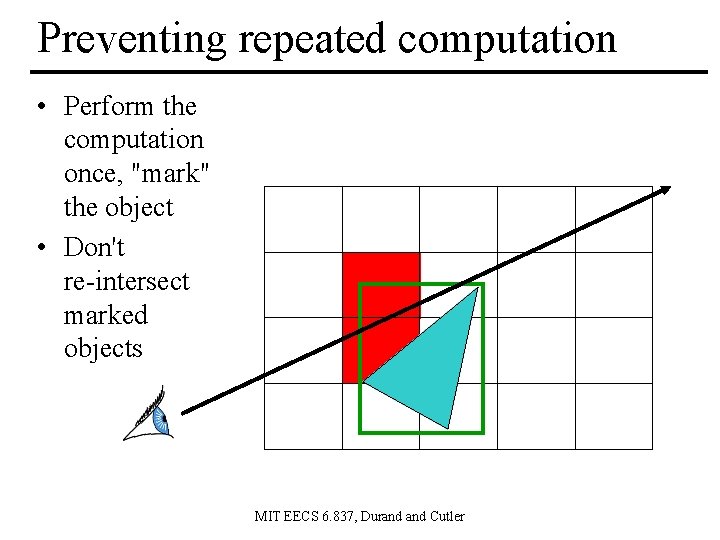 Preventing repeated computation

• Perform the computation once, "mark" the object

• Don't re-intersect marked objects

MIT EECS 6.837, Durand and Cutler